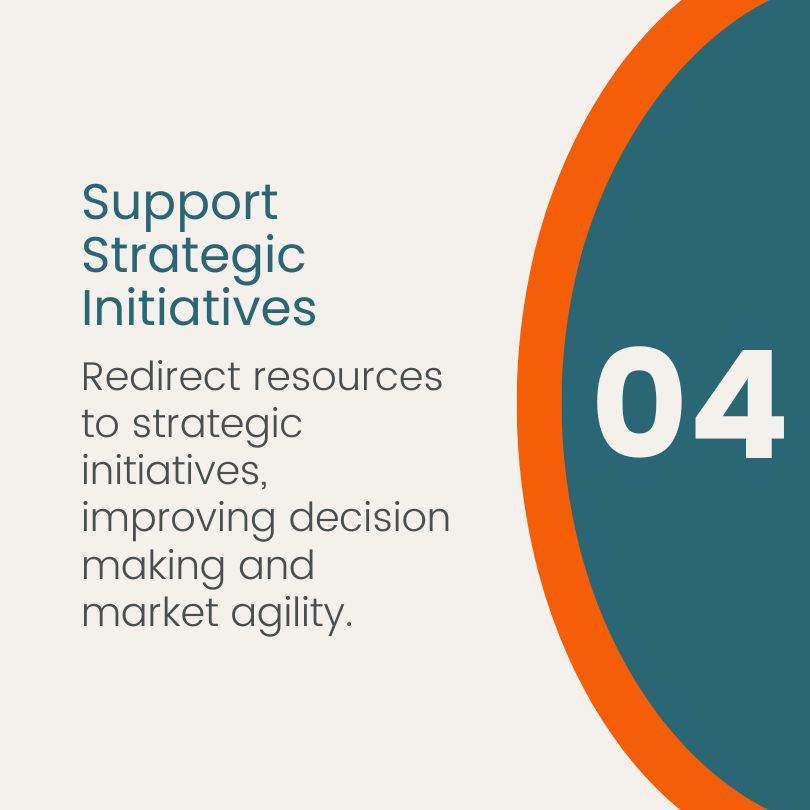 Support Strategic Initiatives

Redirect resources to strategic initiatives, improving decision making and market agility.

04